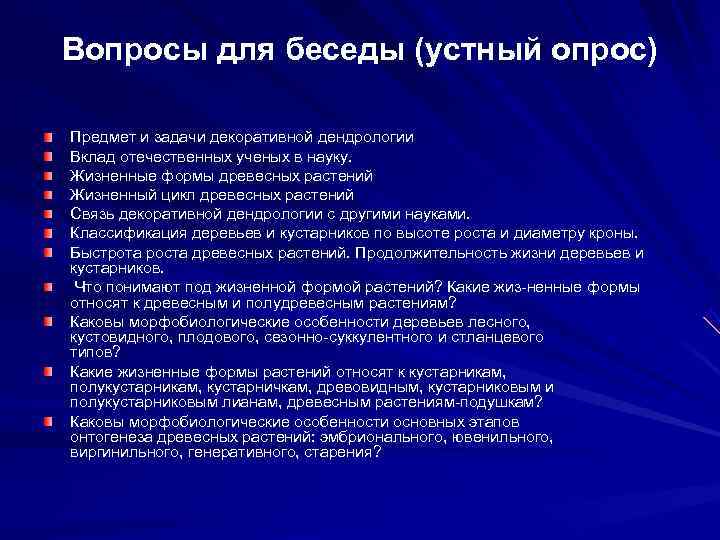 Вопросы для беседы (устный опрос)

Предмет и задачи декоративной дендрологии
Вклад отечественных ученых в науку.
Жизненные формы древесных растений
Жизненный цикл древесных растений
Связь декоративной дендрологии с другими науками.
Классификация деревьев и кустарников по высоте роста и диаметру кроны.
Быстрота роста древесных растений. Продолжительность жизни деревьев и кустарников.
Что понимают под жизненной формой растений? Какие жиз-ненные формы относят к древесным и полудревесным растениям?
Каковы морфобиологические особенности деревьев лесного, кустовидного, плодового, сезонно-суккулентного и стланцевого типов?
Какие жизненные формы растений относят к кустарникам, полукустарникам, кустарничкам, древовидным, кустарниковым и полукустарниковым лианам, древесным растениям-подушкам?
Каковы морфобиологические особенности основных этапов онтогенеза древесных растений: эмбрионального, ювенильного, виргинильного, генеративного, старения?